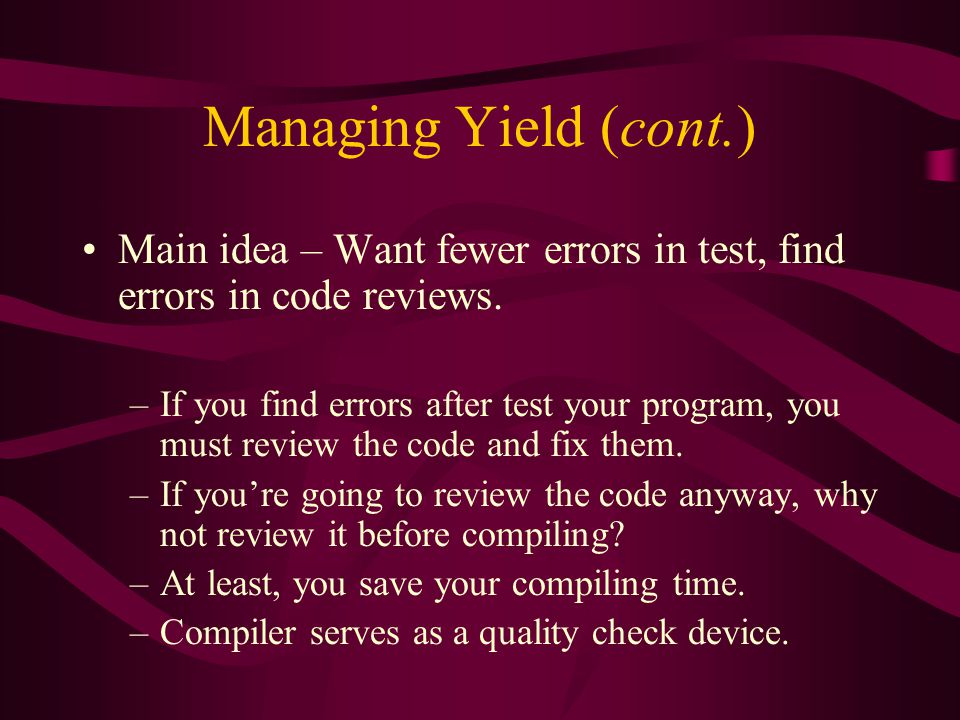 Managing Yield (cont.)

• Main idea – Want fewer errors in test, find errors in code reviews.

– If you find errors after test your program, you must review the code and fix them.
– If you're going to review the code anyway, why not review it before compiling?
– At least, you save your compiling time.
– Compiler serves as a quality check device.